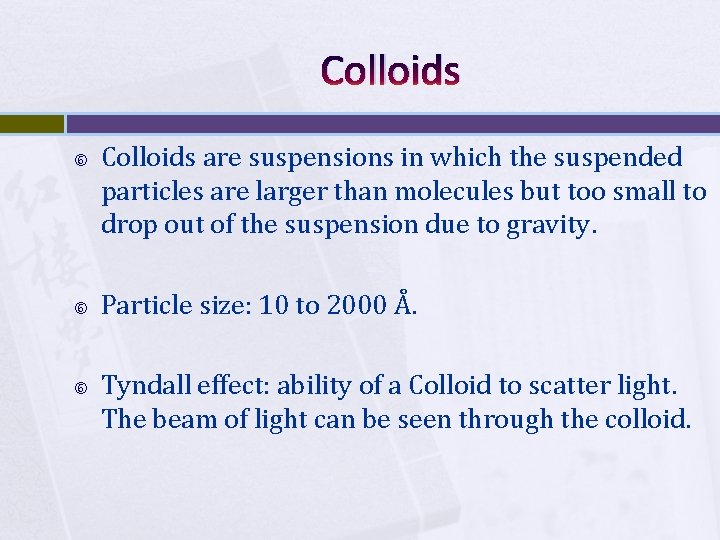 Colloids

Colloids are suspensions in which the suspended particles are larger than molecules but too small to drop out of the suspension due to gravity.

Particle size: 10 to 2000 Å.

Tyndall effect: ability of a Colloid to scatter light. The beam of light can be seen through the colloid.